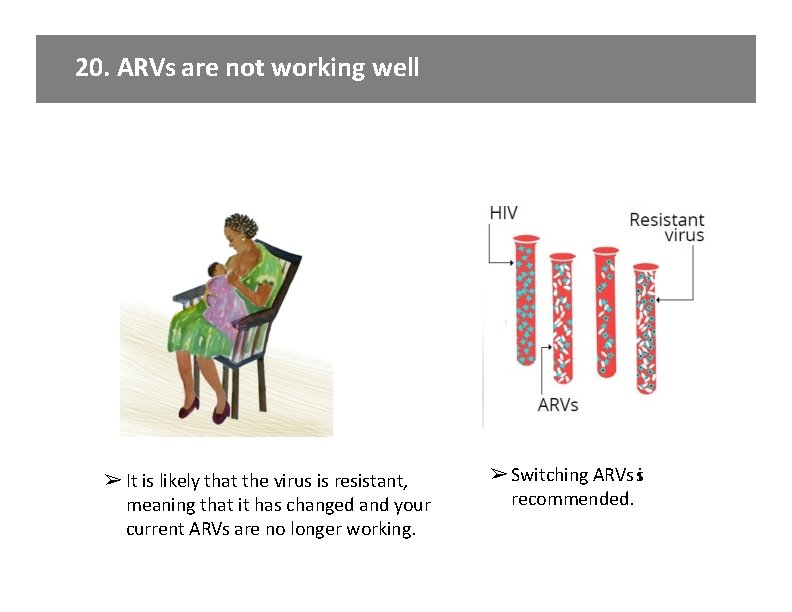 20. ARVs are not working well

HIV

Resistant virus

ARVs

➢ It is likely that the virus is resistant, meaning that it has changed and your current ARVs are no longer working.

➢ Switching ARVs is recommended.